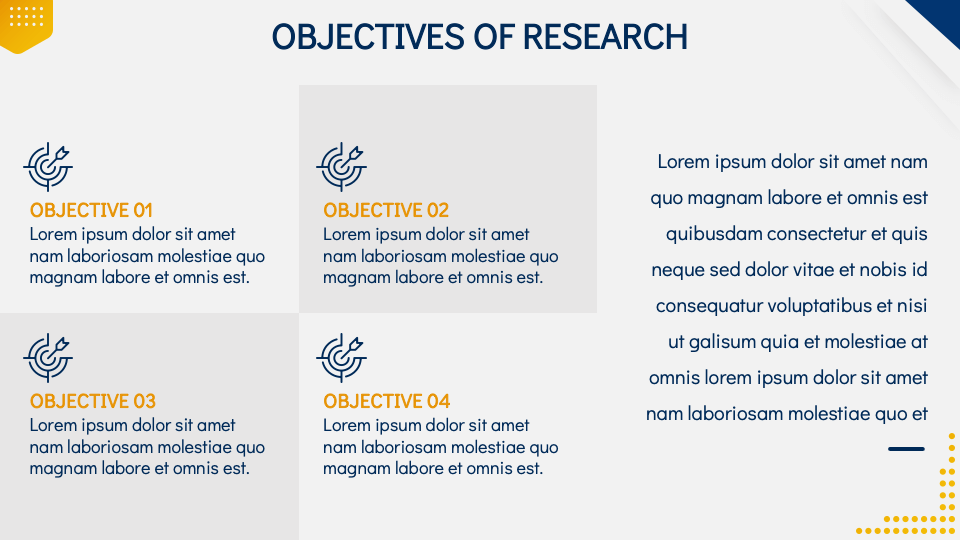 OBJECTIVES OF RESEARCH

OBJECTIVE 01
Lorem ipsum dolor sit amet nam laboriosam molestiae quo magnam labore et omnis est.

OBJECTIVE 02
Lorem ipsum dolor sit amet nam laboriosam molestiae quo magnam labore et omnis est.

OBJECTIVE 03
Lorem ipsum dolor sit amet nam laboriosam molestiae quo magnam labore et omnis est.

OBJECTIVE 04
Lorem ipsum dolor sit amet nam laboriosam molestiae quo magnam labore et omnis est.

Lorem ipsum dolor sit amet nam quo magnam labore et omnis est quibusdam consectetur et quis neque sed dolor vitae et nobis id consequatur voluptatibus et nisi ut galisum quia et molestiae at omnis lorem ipsum dolor sit amet nam laboriosam molestiae quo et